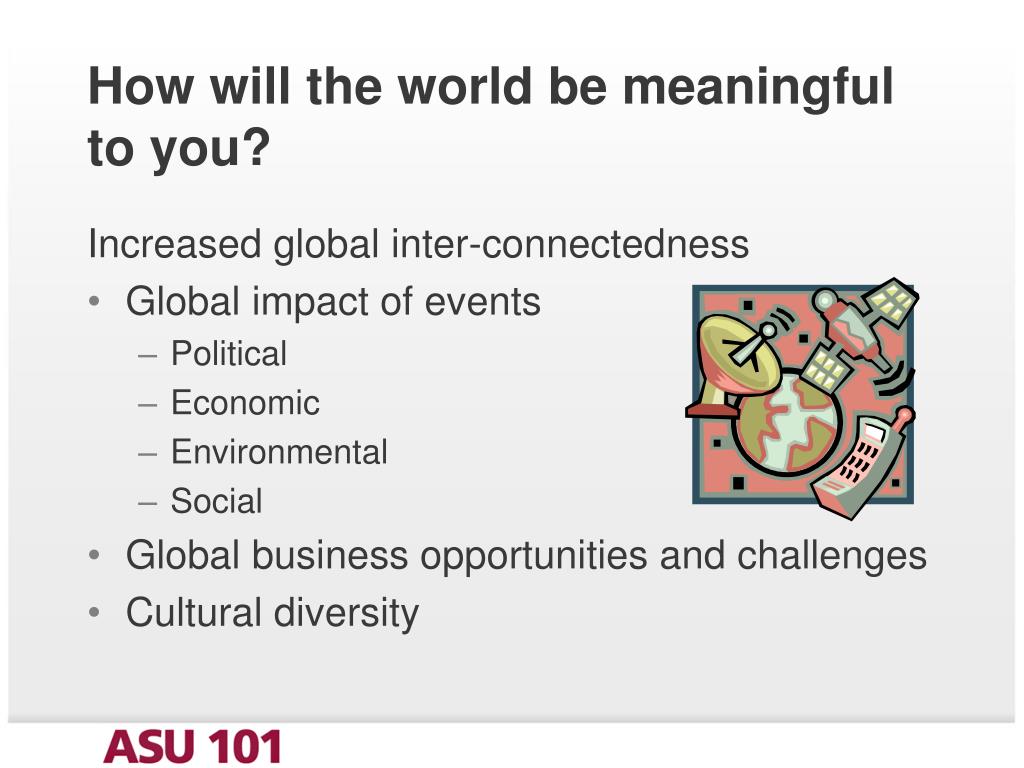 How will the world be meaningful to you?

Increased global inter-connectedness

• Global impact of events
  – Political
  – Economic
  – Environmental
  – Social
• Global business opportunities and challenges
• Cultural diversity

ASU 101